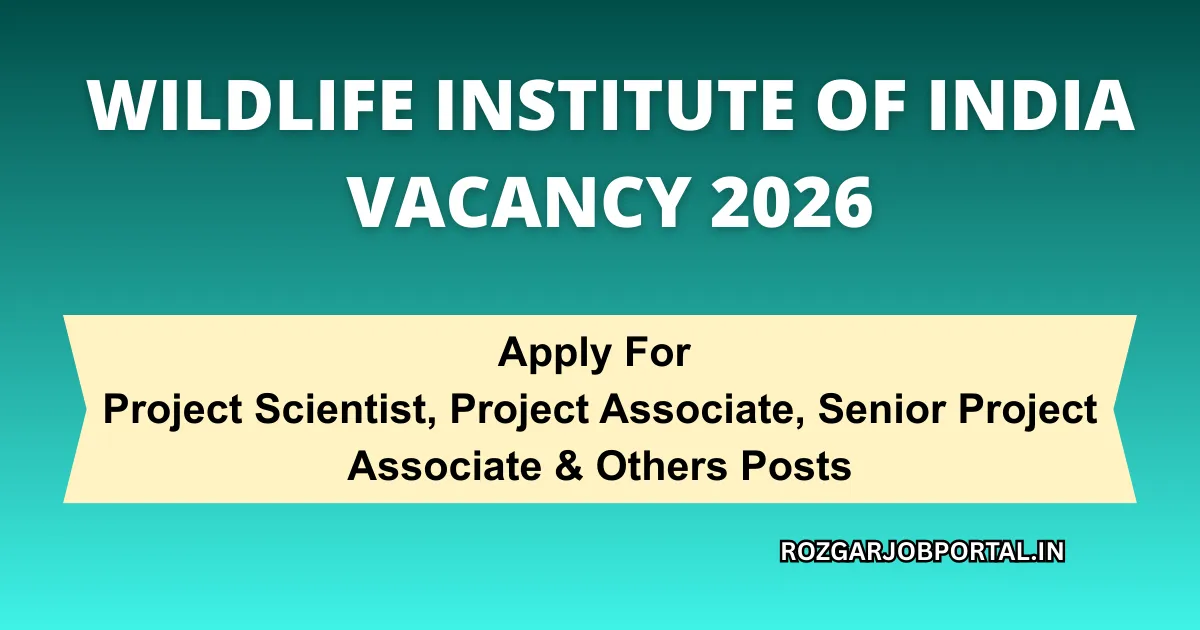 WILDLIFE INSTITUTE OF INDIA VACANCY 2026

Apply For
Project Scientist, Project Associate, Senior Project Associate & Others Posts

ROZGARJOBPORTAL.IN